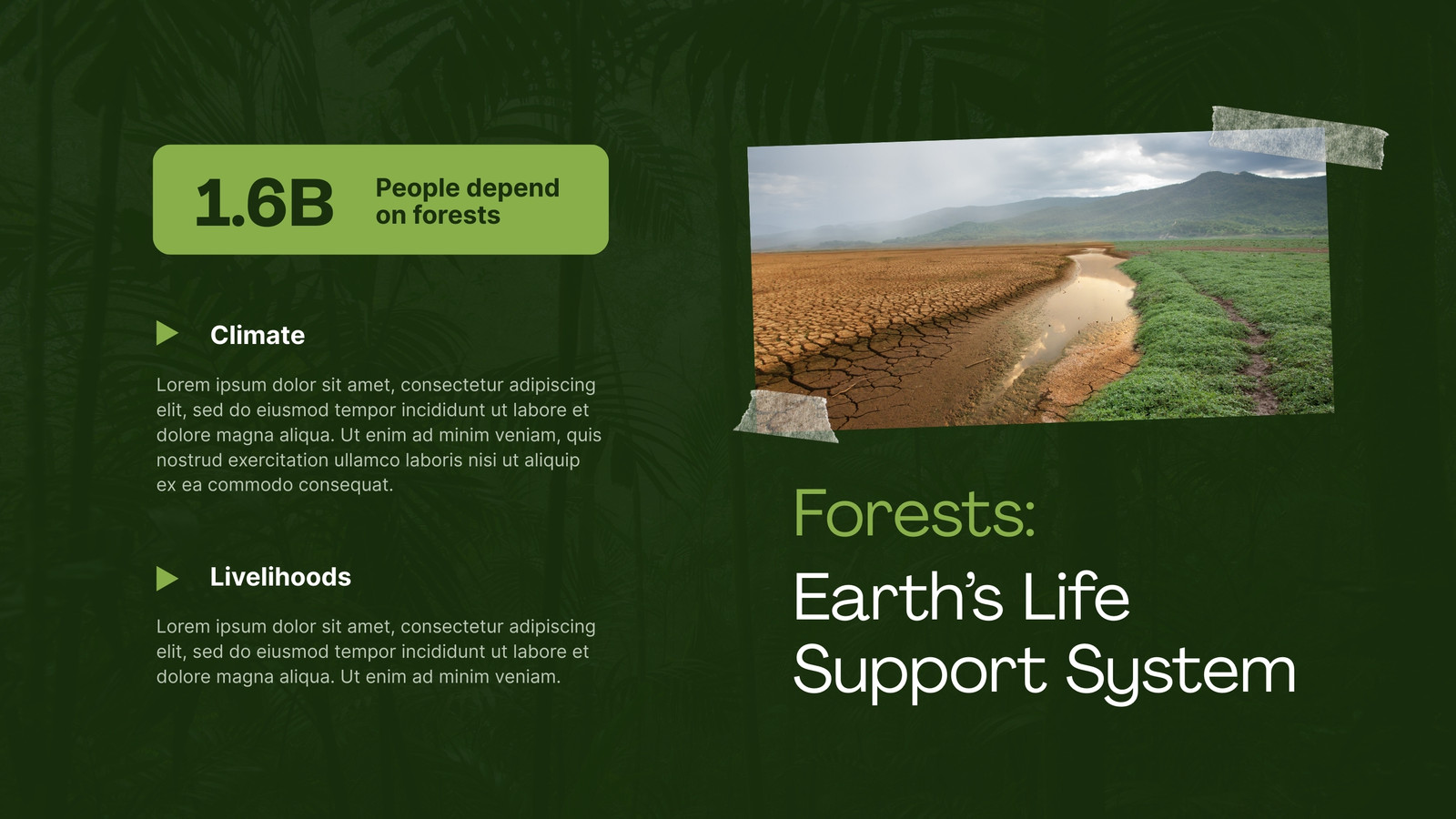 1.6B People depend on forests

Climate

Lorem ipsum dolor sit amet, consectetur adipiscing elit, sed do eiusmod tempor incididunt ut labore et dolore magna aliqua. Ut enim ad minim veniam, quis nostrud exercitation ullamco laboris nisi ut aliquip ex ea commodo consequat.

Livelihoods

Lorem ipsum dolor sit amet, consectetur adipiscing elit, sed do eiusmod tempor incididunt ut labore et dolore magna aliqua. Ut enim ad minim veniam.

Forests:

Earth's Life Support System